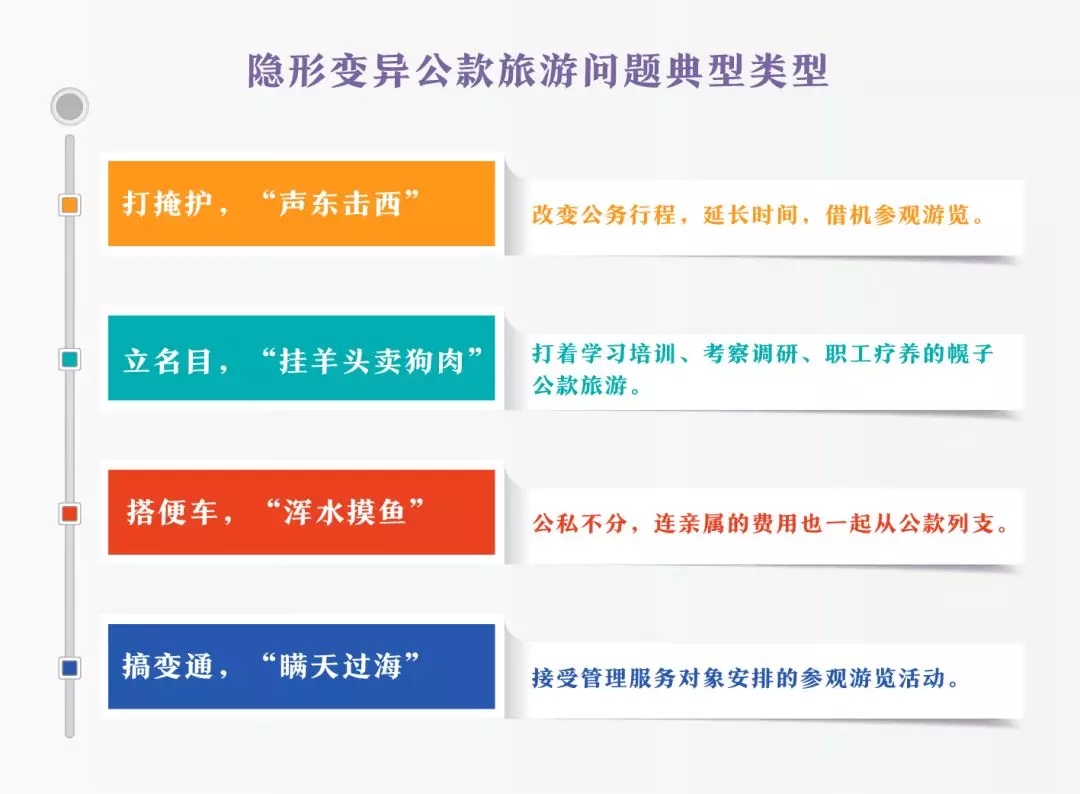 隐形变异公款旅游问题典型类型

打掩护，“声东击西”

改变公务行程，延长时间，借机参观游览。

立名目，“挂羊头卖狗肉”

打着学习培训、考察调研、职工疗养的幌子公款旅游。

搭便车，“浑水摸鱼”

公私不分，连亲属的费用也一起从公款列支。

搞变通，“瞒天过海”

接受管理服务对象安排的参观游览活动。